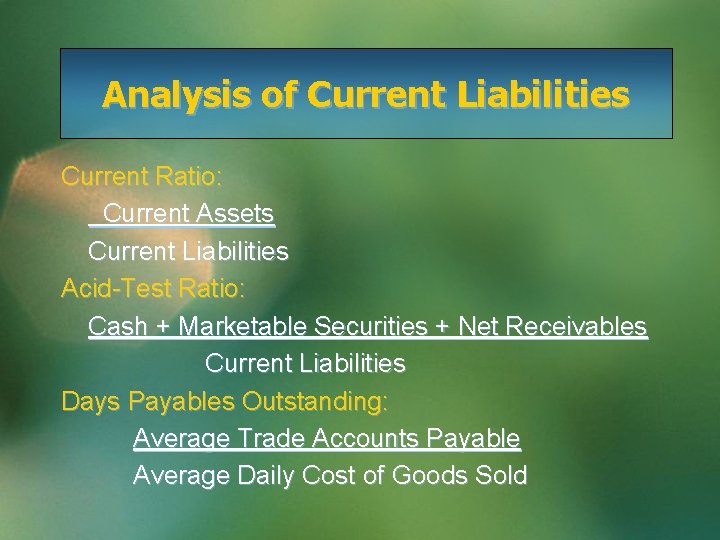 Analysis of Current Liabilities

Current Ratio:

Current Assets
Current Liabilities

Acid-Test Ratio:

Cash + Marketable Securities + Net Receivables
Current Liabilities

Days Payables Outstanding:

Average Trade Accounts Payable
Average Daily Cost of Goods Sold